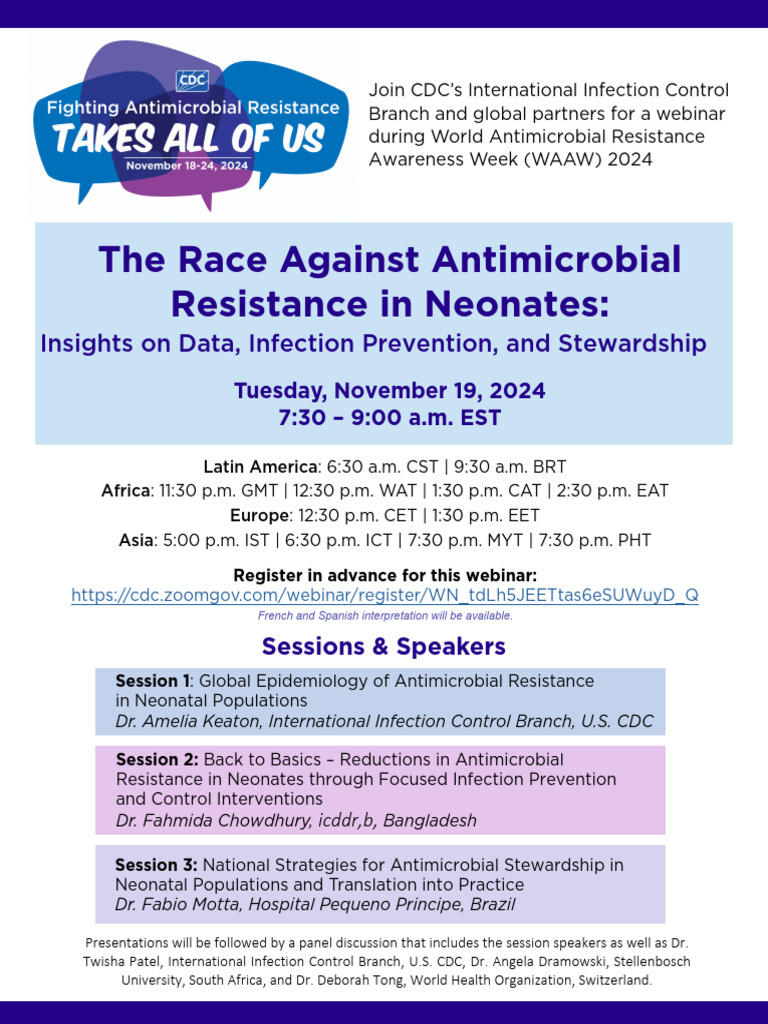 CDC
Fighting Antimicrobial Resistance
TAKES ALL OF US
November 18-24, 2024

Join CDC's International Infection Control Branch and global partners for a webinar during World Antimicrobial Resistance Awareness Week (WAAW) 2024

The Race Against Antimicrobial Resistance in Neonates:
Insights on Data, Infection Prevention, and Stewardship

Tuesday, November 19, 2024
7:30 – 9:00 a.m. EST

Latin America: 6:30 a.m. CST | 9:30 a.m. BRT
Africa: 11:30 p.m. GMT | 12:30 p.m. WAT | 1:30 p.m. CAT | 2:30 p.m. EAT
Europe: 12:30 p.m. CET | 1:30 p.m. EET
Asia: 5:00 p.m. IST | 6:30 p.m. ICT | 7:30 p.m. MYT | 7:30 p.m. PHT

Register in advance for this webinar:
https://cdc.zoomgov.com/webinar/register/WN_tdLh5JEETtas6eSUWuyD_Q
French and Spanish interpretation will be available.

Sessions & Speakers

Session 1: Global Epidemiology of Antimicrobial Resistance in Neonatal Populations
Dr. Amelia Keaton, International Infection Control Branch, U.S. CDC

Session 2: Back to Basics – Reductions in Antimicrobial Resistance in Neonates through Focused Infection Prevention and Control Interventions
Dr. Fahmida Chowdhury, icddr,b, Bangladesh

Session 3: National Strategies for Antimicrobial Stewardship in Neonatal Populations and Translation into Practice
Dr. Fabio Motta, Hospital Pequeno Principe, Brazil

Presentations will be followed by a panel discussion that includes the session speakers as well as Dr. Twisha Patel, International Infection Control Branch, U.S. CDC, Dr. Angela Dramowski, Stellenbosch University, South Africa, and Dr. Deborah Tong, World Health Organization, Switzerland.